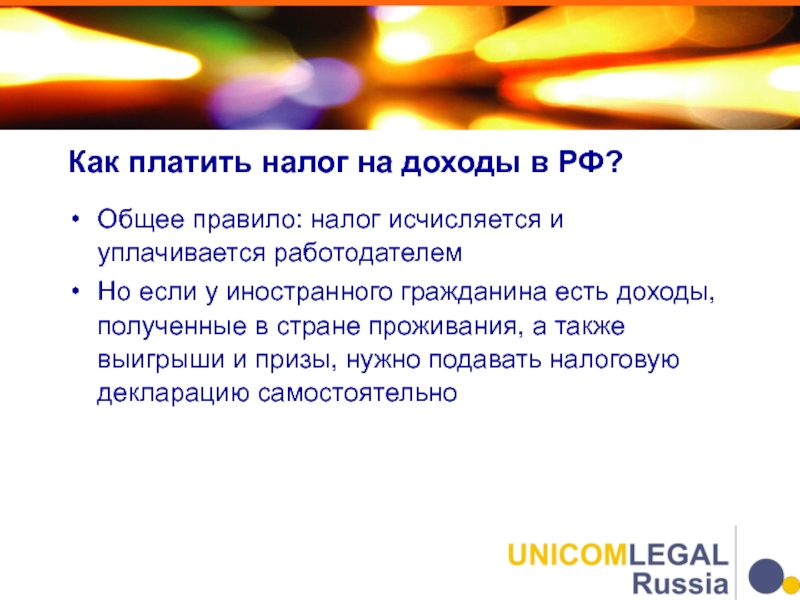 Как платить налог на доходы в РФ?

• Общее правило: налог исчисляется и уплачивается работодателем

• Но если у иностранного гражданина есть доходы, полученные в стране проживания, а также выигрыши и призы, нужно подавать налоговую декларацию самостоятельно

UNICOMLEGAL
Russia